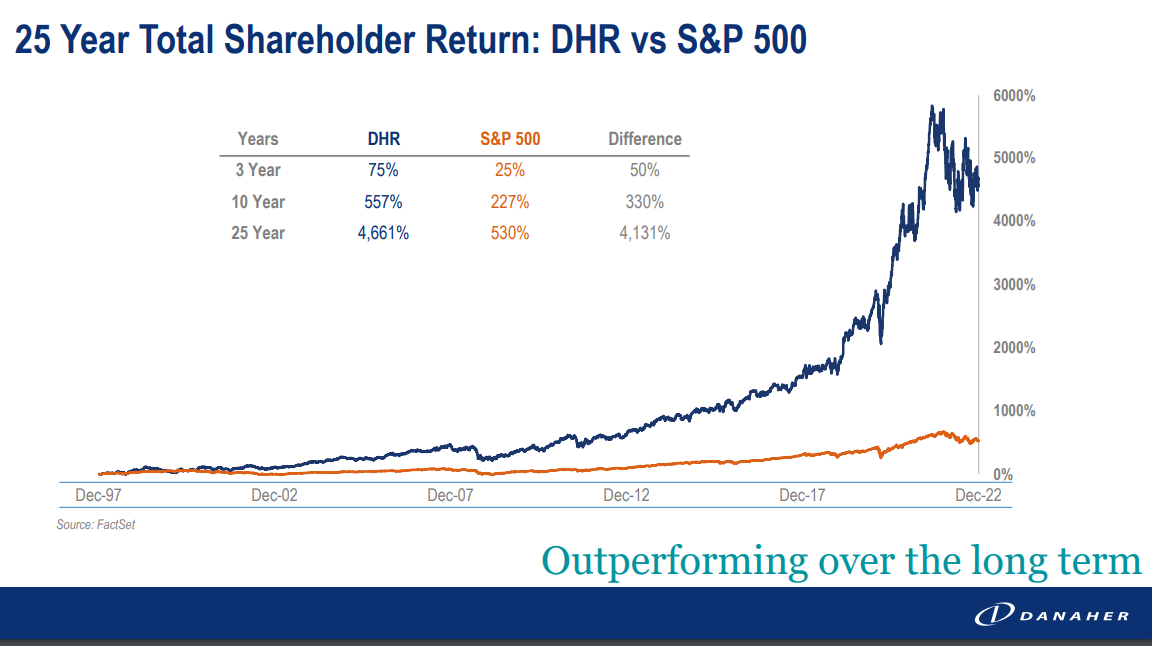 25 Year Total Shareholder Return: DHR vs S&P 500

| Years | DHR | S&P 500 | Difference |
|---|---|---|---|
| 3 Year | 75% | 25% | 50% |
| 10 Year | 557% | 227% | 330% |
| 25 Year | 4,661% | 530% | 4,131% |

6000%
5000%
4000%
3000%
2000%
1000%
0%

Dec-97
Dec-02
Dec-07
Dec-12
Dec-17
Dec-22

Source: FactSet

Outperforming over the long term

DANAHER